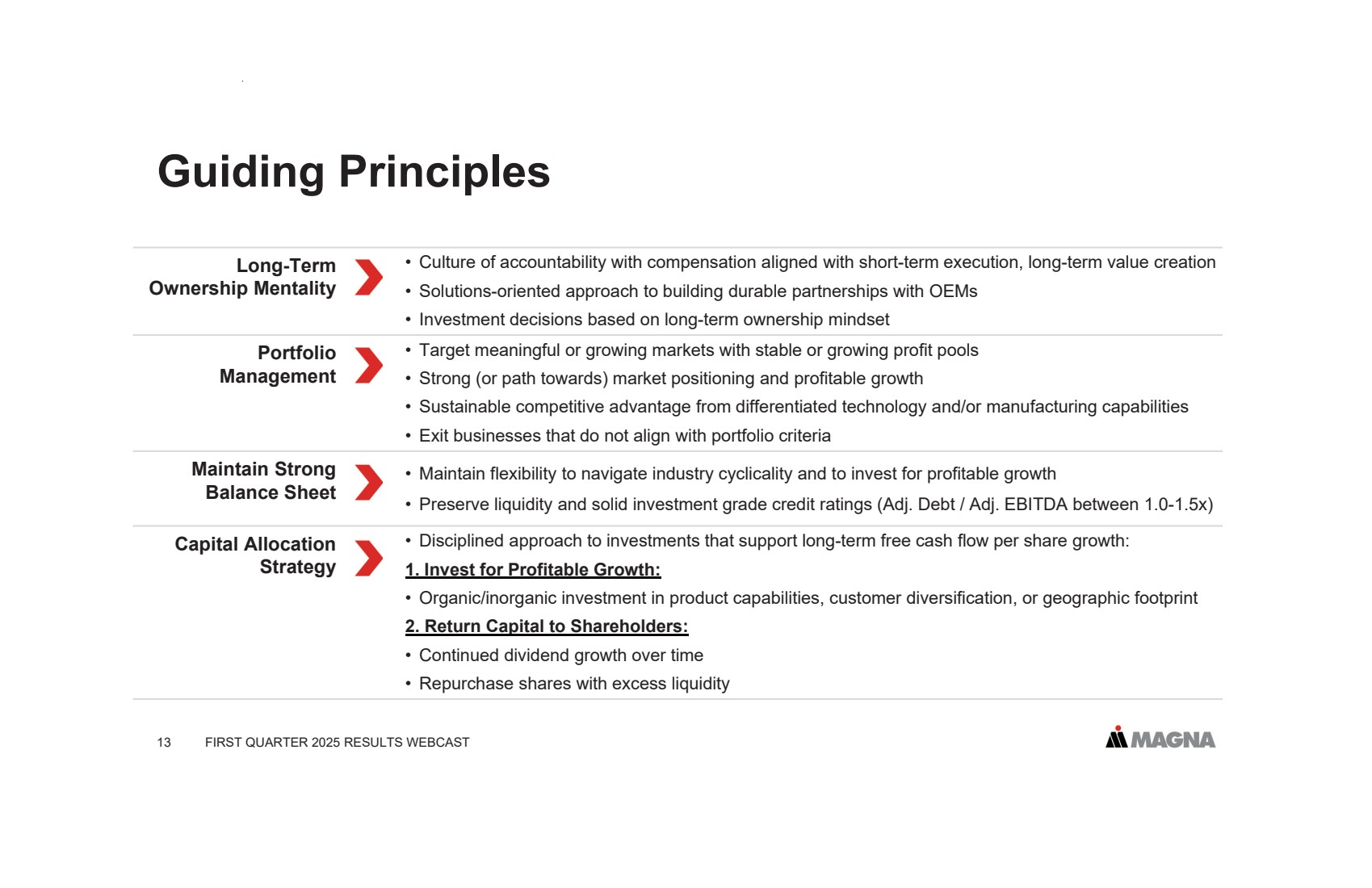 Guiding Principles

Long-Term Ownership Mentality
• Culture of accountability with compensation aligned with short-term execution, long-term value creation
• Solutions-oriented approach to building durable partnerships with OEMs
• Investment decisions based on long-term ownership mindset

Portfolio Management
• Target meaningful or growing markets with stable or growing profit pools
• Strong (or path towards) market positioning and profitable growth
• Sustainable competitive advantage from differentiated technology and/or manufacturing capabilities
• Exit businesses that do not align with portfolio criteria

Maintain Strong Balance Sheet
• Maintain flexibility to navigate industry cyclicality and to invest for profitable growth
• Preserve liquidity and solid investment grade credit ratings (Adj. Debt / Adj. EBITDA between 1.0-1.5x)

Capital Allocation Strategy
• Disciplined approach to investments that support long-term free cash flow per share growth:
1. Invest for Profitable Growth:
• Organic/inorganic investment in product capabilities, customer diversification, or geographic footprint
2. Return Capital to Shareholders:
• Continued dividend growth over time
• Repurchase shares with excess liquidity

13 FIRST QUARTER 2025 RESULTS WEBCAST

MAGNA